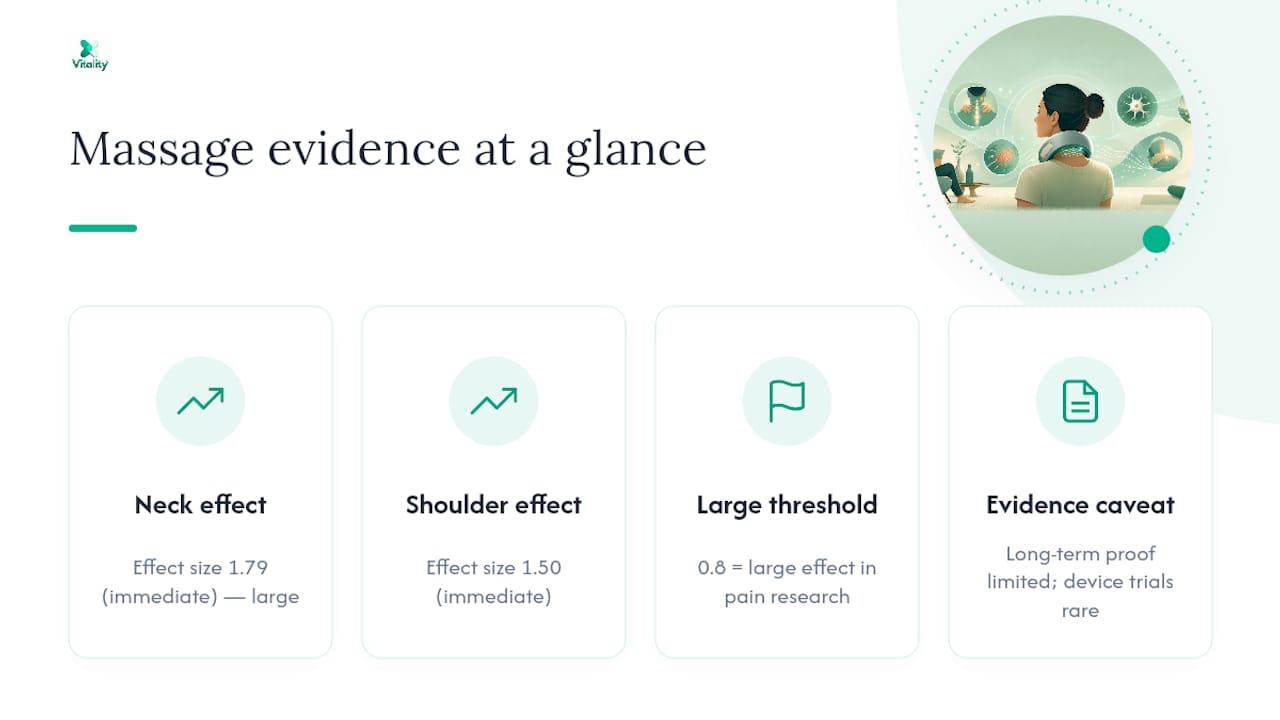 Vitality

Massage evidence at a glance

Neck effect

Effect size 1.79 (immediate) — large

Shoulder effect

Effect size 1.50 (immediate)

Large threshold

0.8 = large effect in pain research

Evidence caveat

Long-term proof limited; device trials rare